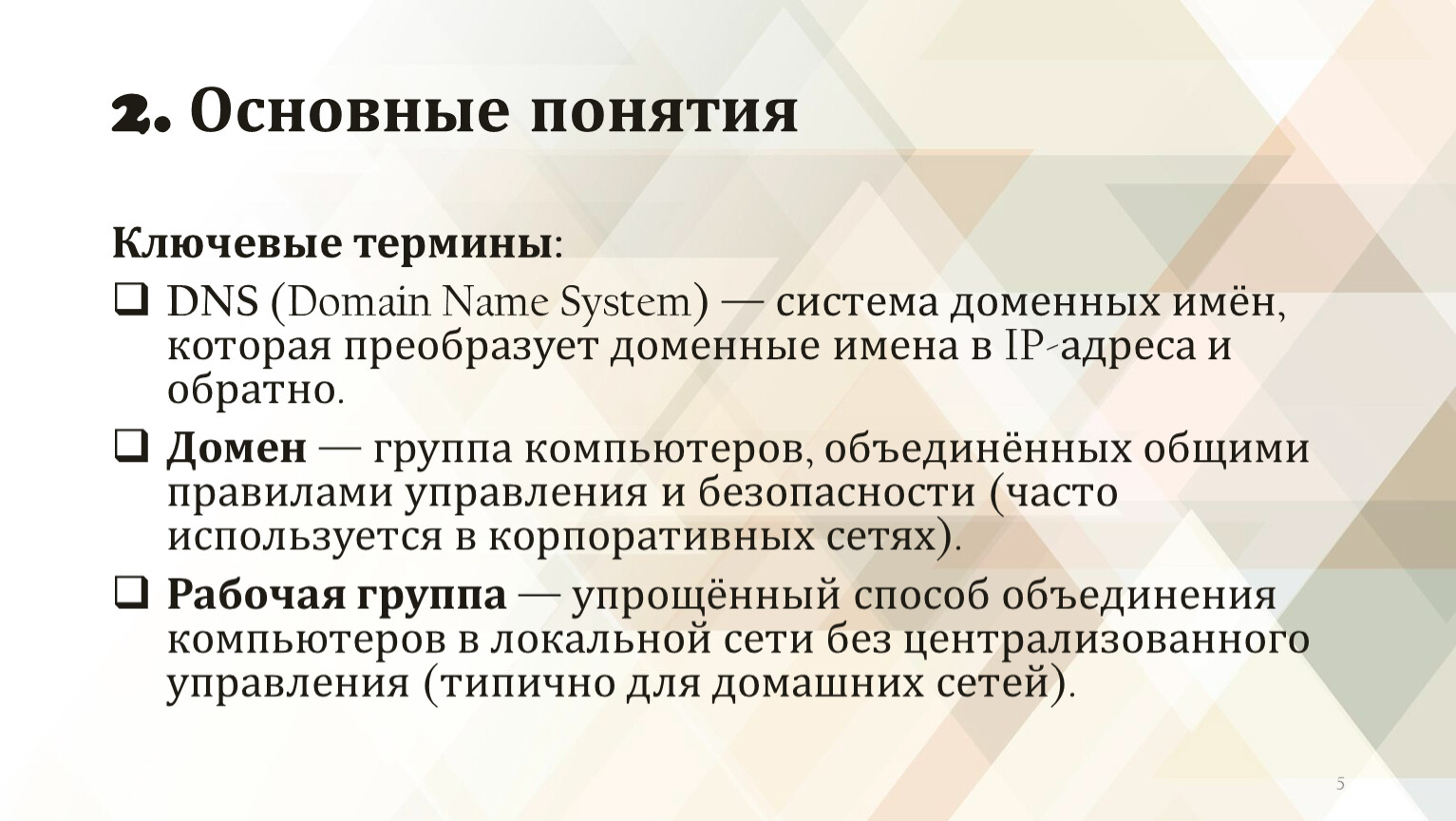 2. Основные понятия

Ключевые термины:

❑ DNS (Domain Name System) — система доменных имён, которая преобразует доменные имена в IP-адреса и обратно.

❑ Домен — группа компьютеров, объединённых общими правилами управления и безопасности (часто используется в корпоративных сетях).

❑ Рабочая группа — упрощённый способ объединения компьютеров в локальной сети без централизованного управления (типично для домашних сетей).

5